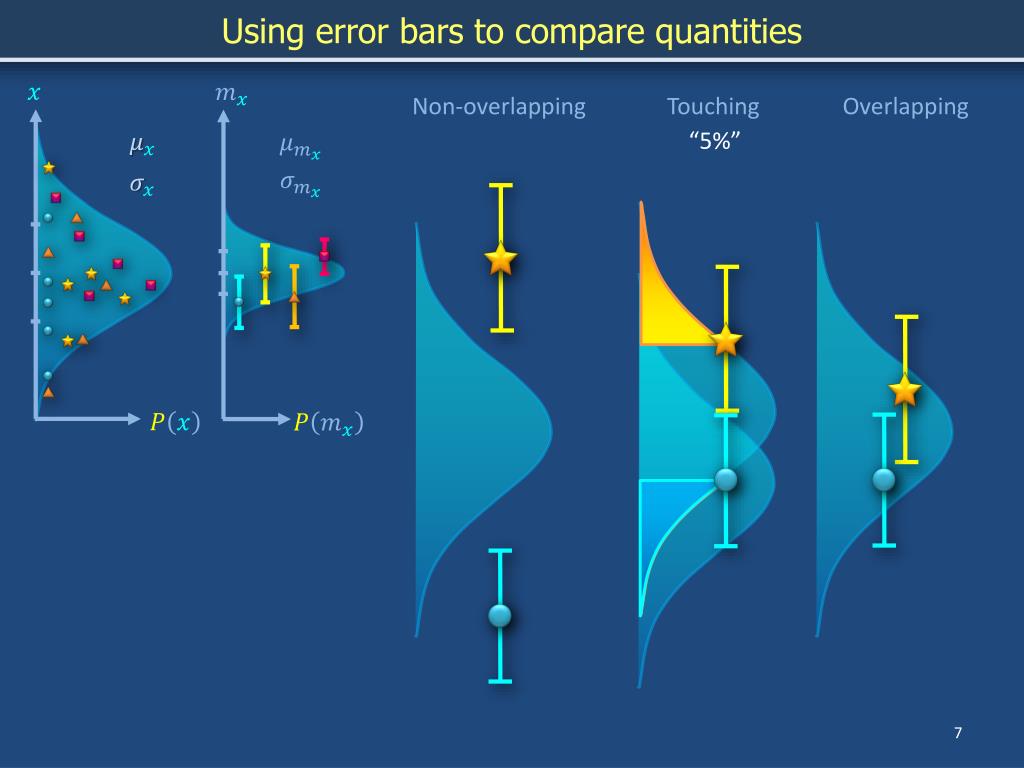 Using error bars to compare quantities

$x$

$\mu_x$

$\sigma_x$

$P(x)$

$m_x$

$\mu_{m_x}$

$\sigma_{m_x}$

$P(m_x)$

Non-overlapping

Touching

“5%”

Overlapping

7